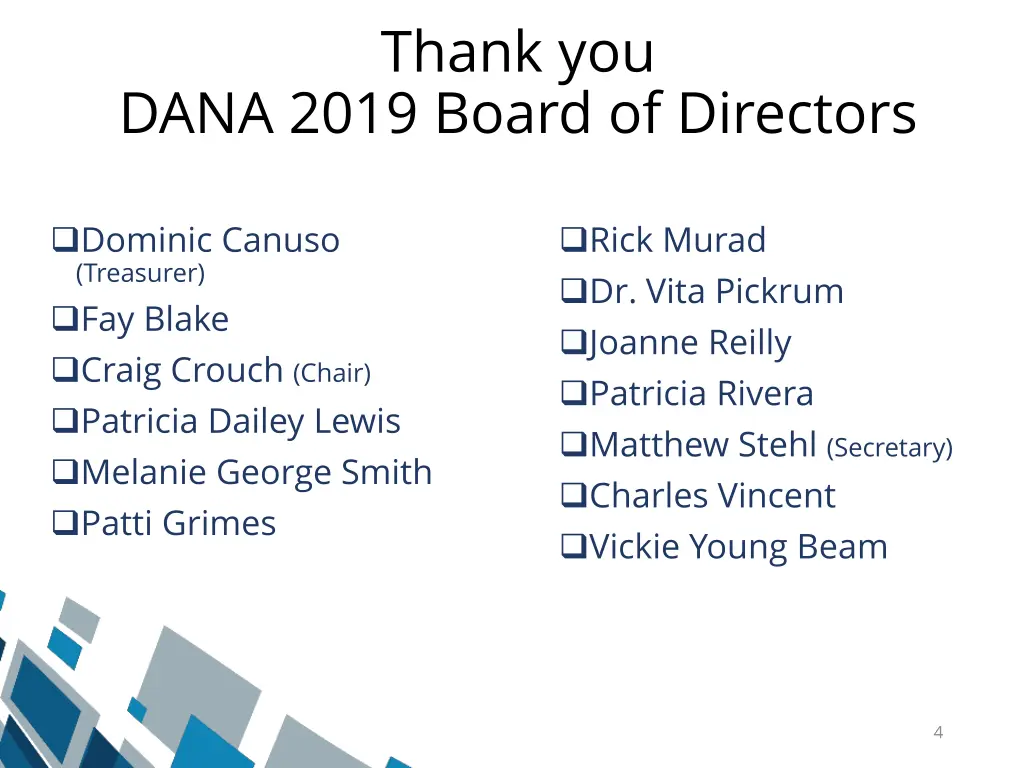 Thank you
DANA 2019 Board of Directors

❑Dominic Canuso (Treasurer)
❑Fay Blake
❑Craig Crouch (Chair)
❑Patricia Dailey Lewis
❑Melanie George Smith
❑Patti Grimes

❑Rick Murad
❑Dr. Vita Pickrum
❑Joanne Reilly
❑Patricia Rivera
❑Matthew Stehl (Secretary)
❑Charles Vincent
❑Vickie Young Beam

4